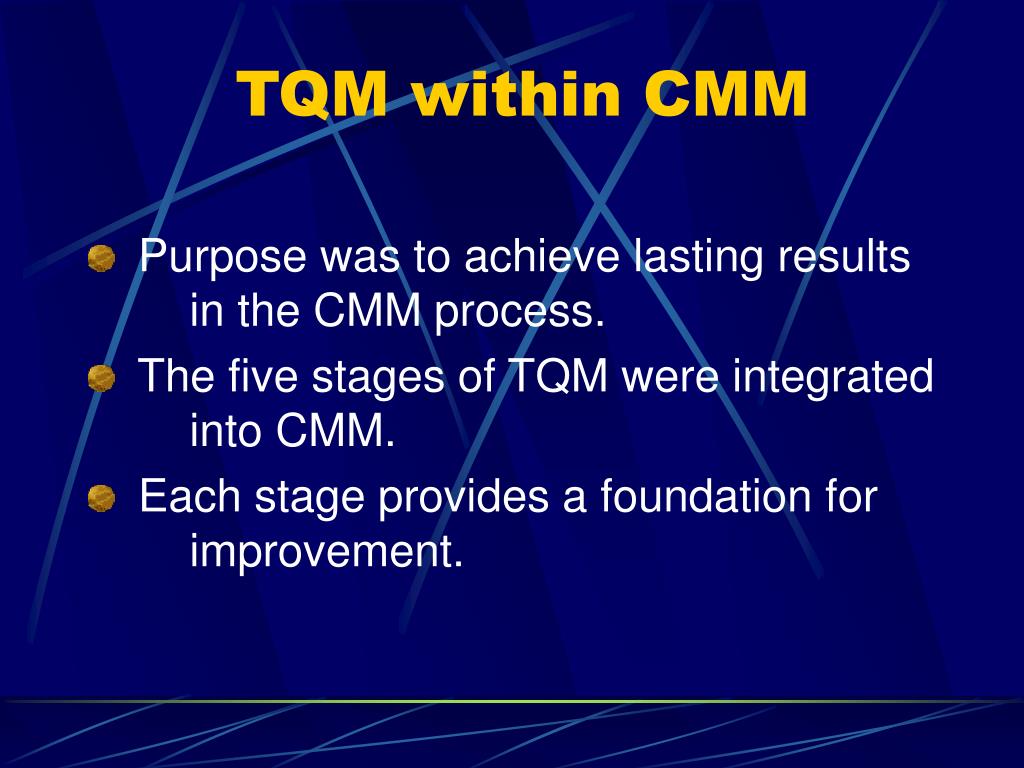 TQM within CMM

Purpose was to achieve lasting results in the CMM process.

The five stages of TQM were integrated into CMM.

Each stage provides a foundation for improvement.